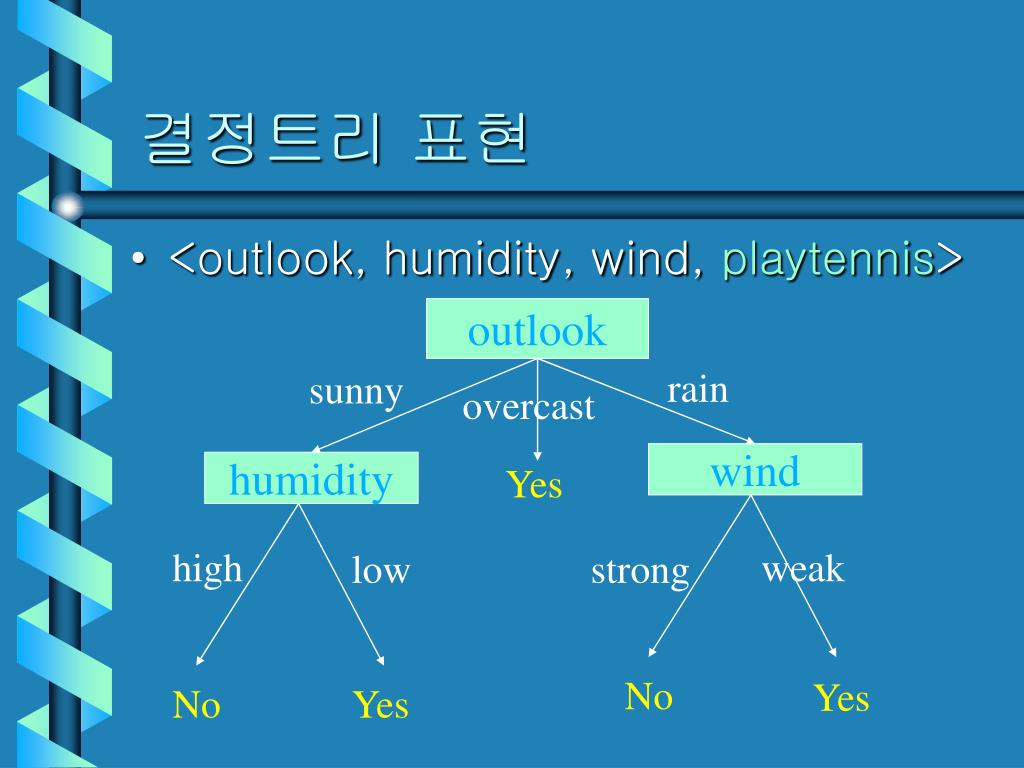 결정트리 표현

• <outlook, humidity, wind, playtennis>

outlook

sunny

overcast

rain

humidity

Yes

wind

high

low

strong

weak

No

Yes

No

Yes